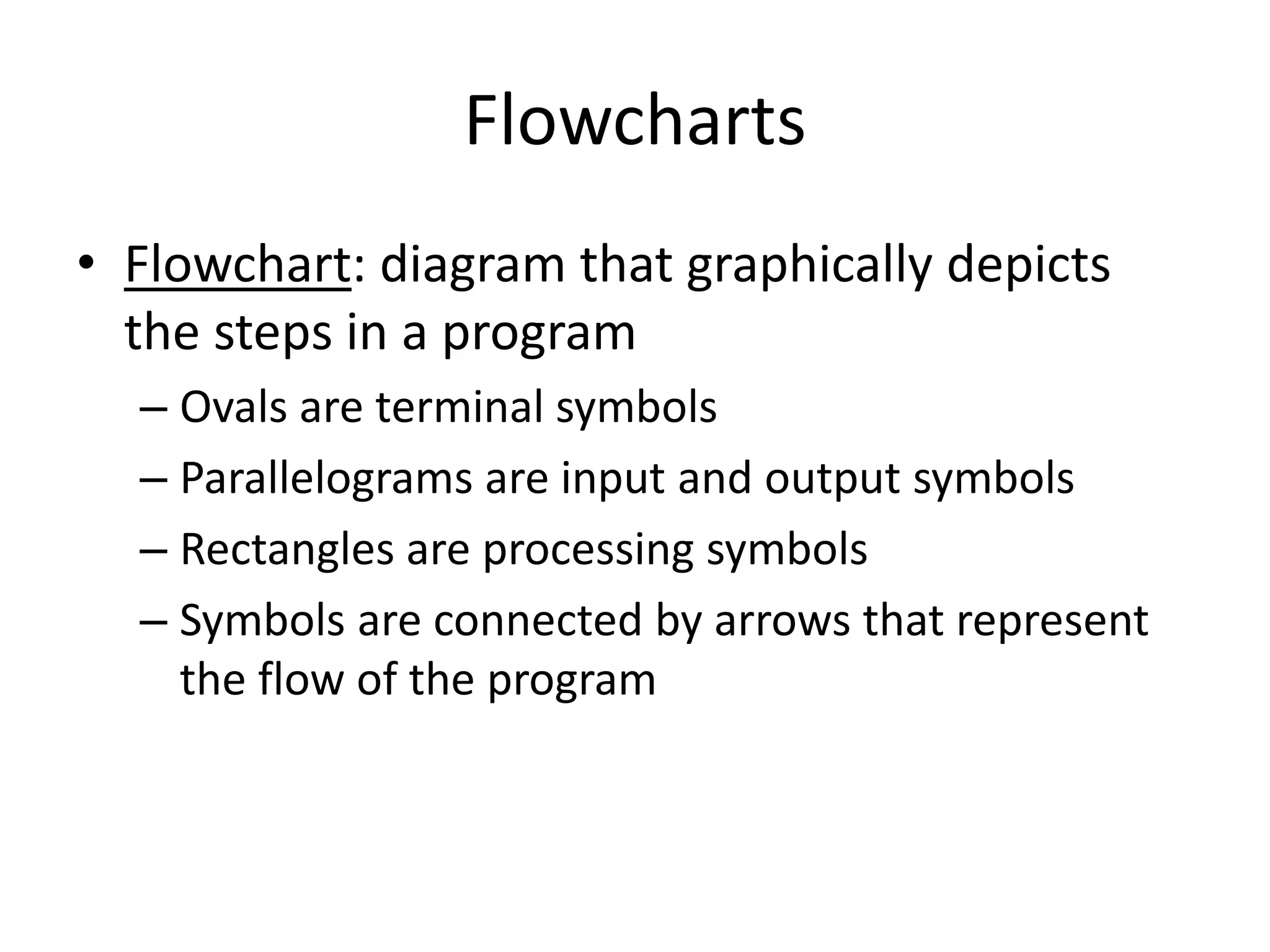 Flowcharts

• Flowchart: diagram that graphically depicts the steps in a program
– Ovals are terminal symbols
– Parallelograms are input and output symbols
– Rectangles are processing symbols
– Symbols are connected by arrows that represent the flow of the program